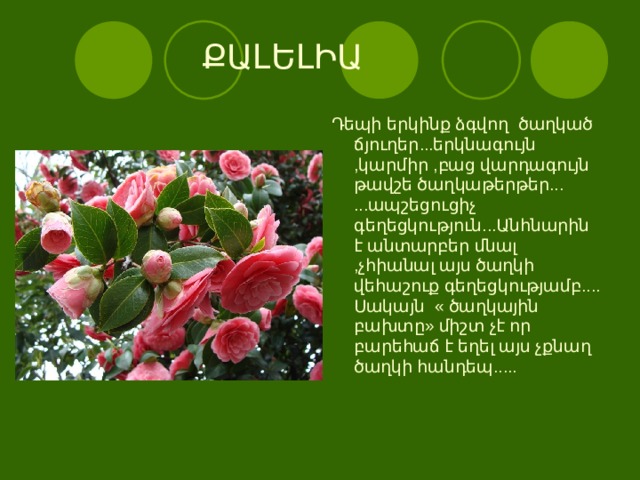 ՔԱԼԵԼԻԱ

Դեպի երկինք ձգվող ծաղկած ճյուղեր...երկնագույն ,կարմիր ,բաց վարդագույն թավշե ծաղկաթերթեր... ...ապշեցուցիչ գեղեցկություն...Անհնարին է անտարբեր մնալ ,չհիանալ այս ծաղկի վեհաշուք գեղեցկությամբ.... Սակայն « ծաղկային բախտը» միշտ չէ որ բարեհաճ է եղել այս չքնաղ ծաղկի հանդեպ.....